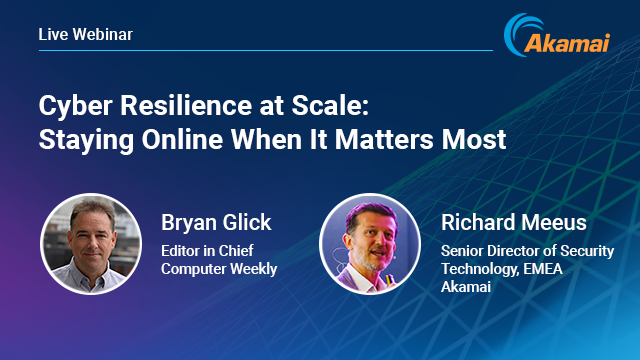 Live Webinar

Akamai

Cyber Resilience at Scale: Staying Online When It Matters Most

Bryan Glick
Editor in Chief
Computer Weekly

Richard Meeus
Senior Director of Security Technology, EMEA
Akamai